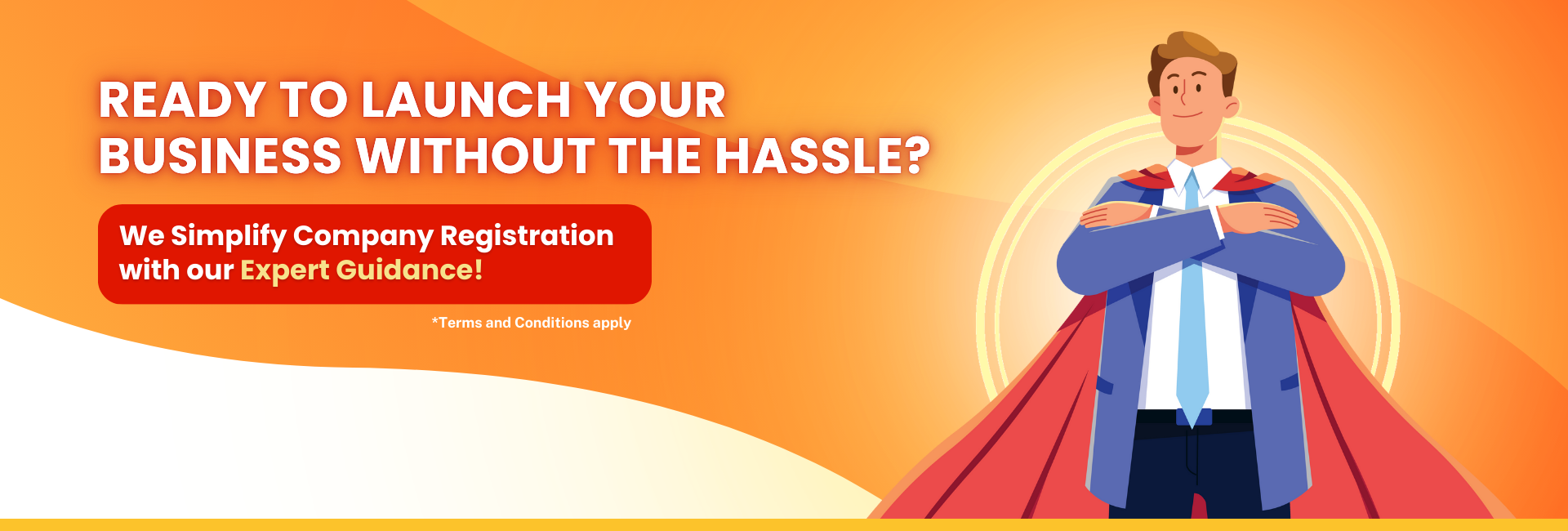 READY TO LAUNCH YOUR BUSINESS WITHOUT THE HASSLE?

We Simplify Company Registration with our Expert Guidance!

*Terms and Conditions apply